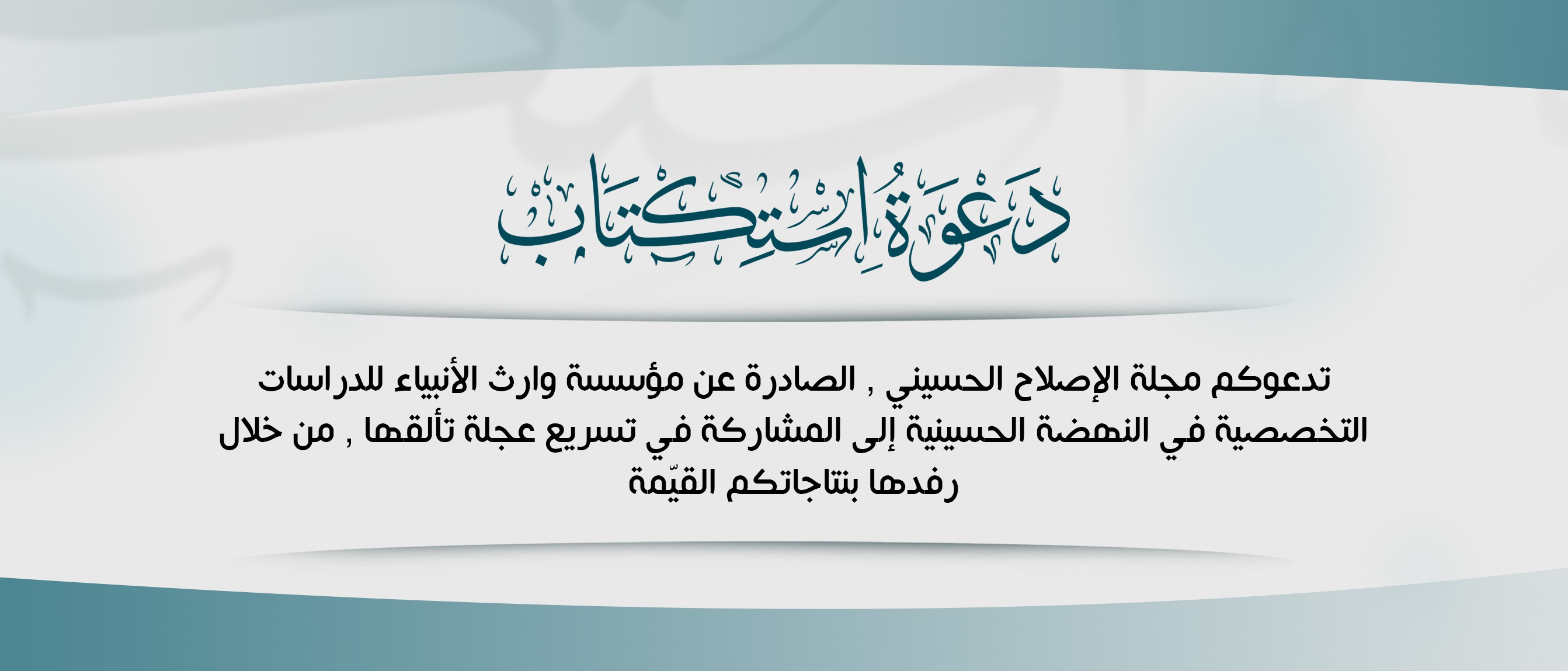 دَعْوَةُ اِسْتِكْتَاب

تدعوكم مجلة الإصلاح الحسيني , الصادرة عن مؤسسة وارث الأنبياء للدراسات التخصصية في النهضة الحسينية إلى المشاركة في تسريع عجلة تألقها , من خلال رفدها بنتاجاتكم القيّمة